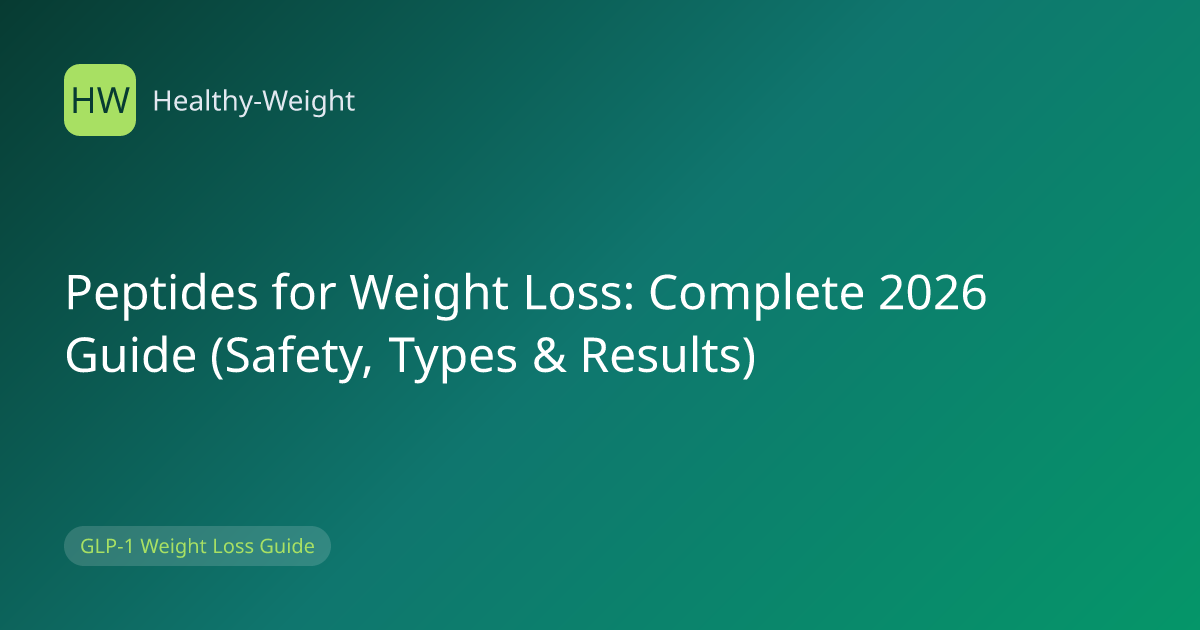 HW Healthy-Weight

Peptides for Weight Loss: Complete 2026 Guide (Safety, Types & Results)

GLP-1 Weight Loss Guide